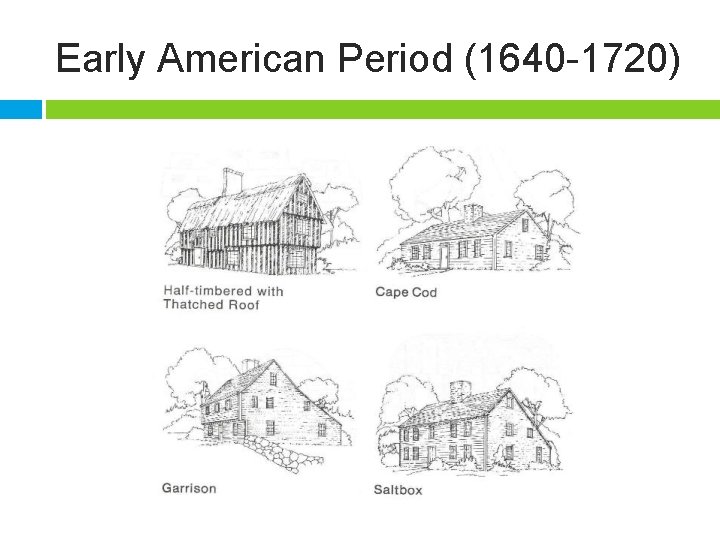 Early American Period (1640-1720)

Half-timbered with Thatched Roof

Cape Cod

Garrison

Saltbox